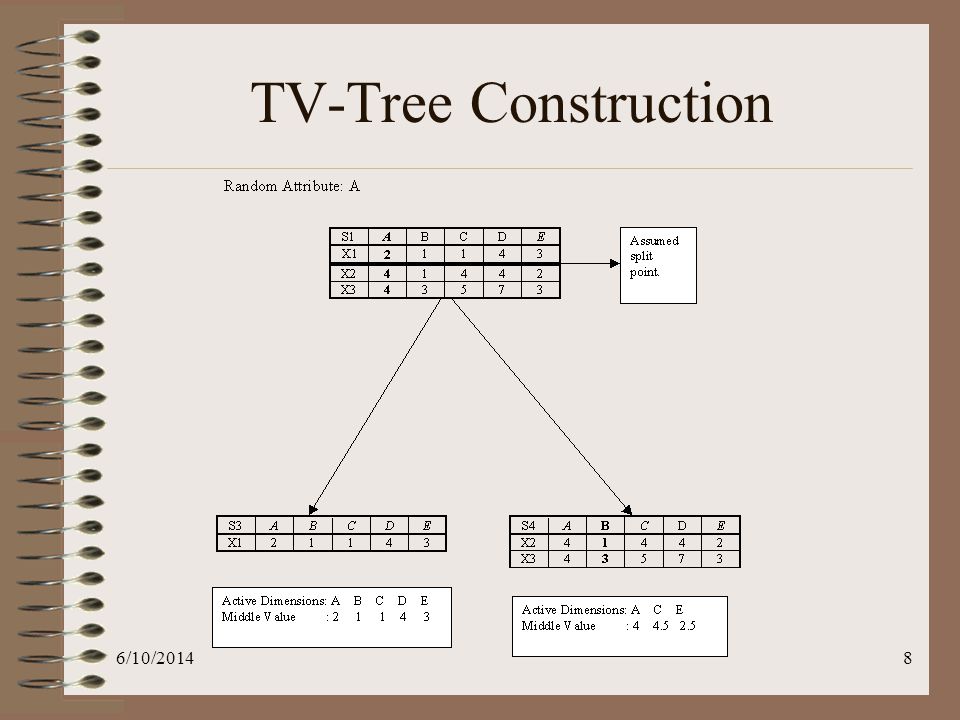 TV-Tree Construction

Random Attribute: A

| S1 | A | B | C | D | E |
|---|---|---|---|---|---|
| X1 | 2 | 1 | 1 | 4 | 3 |
| X2 | 4 | 1 | 4 | 4 | 2 |
| X3 | 4 | 3 | 5 | 7 | 3 |

Assumed split point.

| S3 | A | B | C | D | E |
|---|---|---|---|---|---|
| X1 | 2 | 1 | 1 | 4 | 3 |

| S4 | A | B | C | D | E |
|---|---|---|---|---|---|
| X2 | 4 | 1 | 4 | 4 | 2 |
| X3 | 4 | 3 | 5 | 7 | 3 |

Active Dimensions: A B C D E
Middle Value : 2 1 1 4 3

Active Dimensions: A C E
Middle Value : 4 4.5 2.5

6/10/2014

8